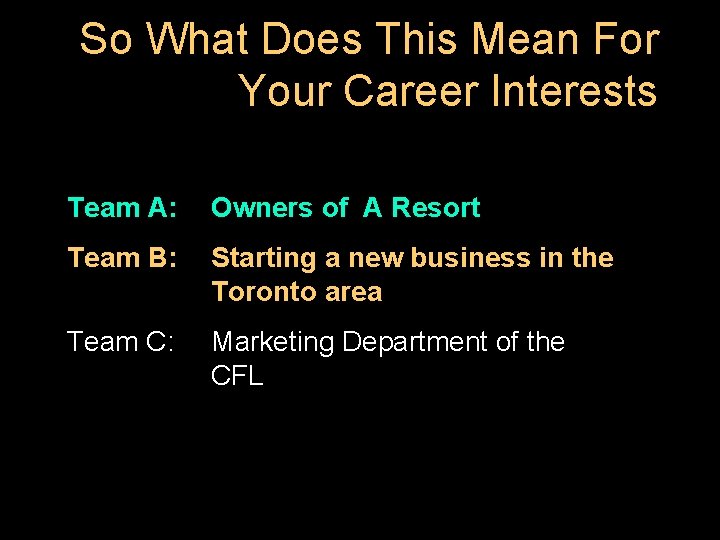 So What Does This Mean For Your Career Interests

Team A: Owners of A Resort

Team B: Starting a new business in the Toronto area

Team C: Marketing Department of the CFL